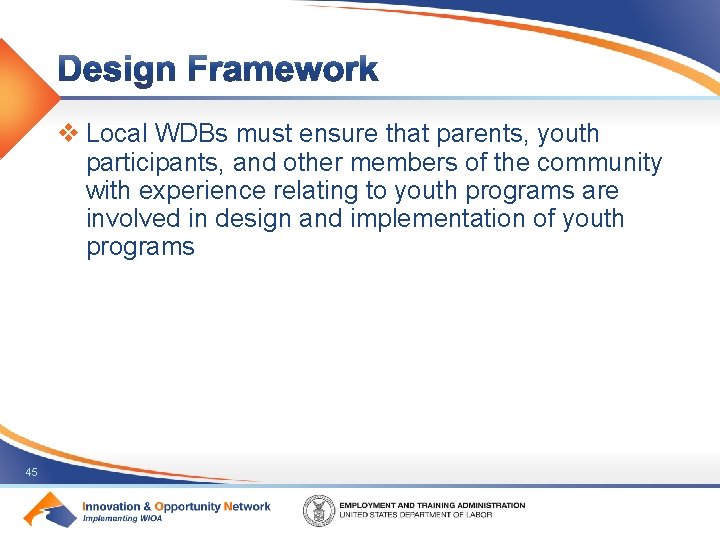 Design Framework

❖ Local WDBs must ensure that parents, youth participants, and other members of the community with experience relating to youth programs are involved in design and implementation of youth programs

45

Innovation & Opportunity Network
Implementing WIOA

EMPLOYMENT AND TRAINING ADMINISTRATION
UNITED STATES DEPARTMENT OF LABOR